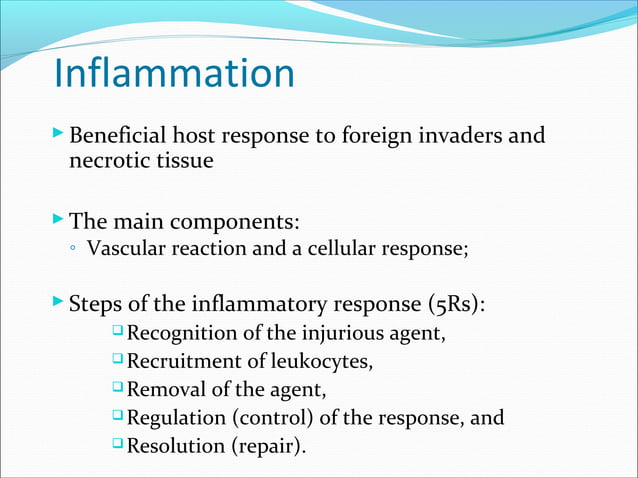 Inflammation

Beneficial host response to foreign invaders and necrotic tissue

The main components:
Vascular reaction and a cellular response;

Steps of the inflammatory response (5Rs):
Recognition of the injurious agent,
Recruitment of leukocytes,
Removal of the agent,
Regulation (control) of the response, and
Resolution (repair).